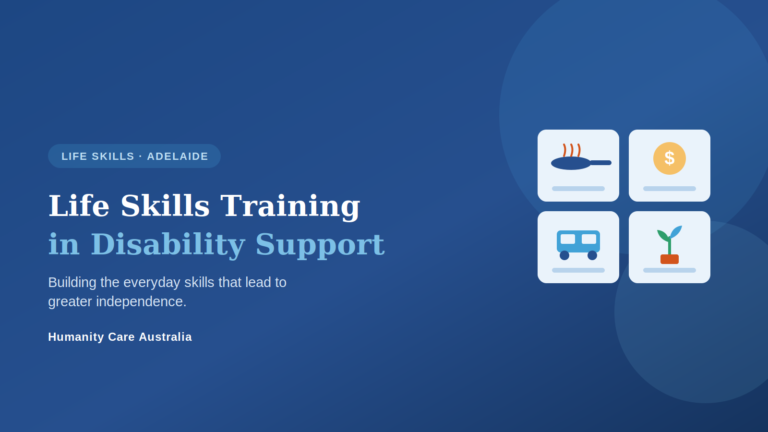 LIFE SKILLS · ADELAIDE

Life Skills Training
in Disability Support

Building the everyday skills that lead to greater independence.

Humanity Care Australia

$